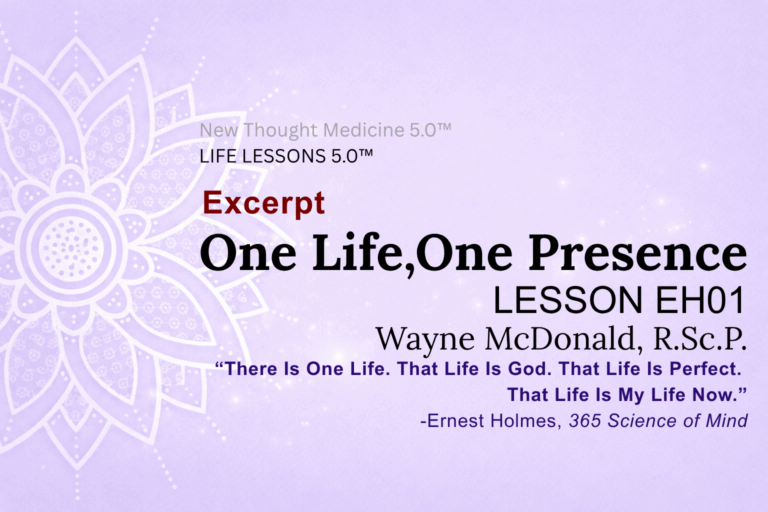 New Thought Medicine 5.0™
LIFE LESSONS 5.0™

Excerpt

One Life,One Presence

LESSON EH01

Wayne McDonald, R.Sc.P.

“There Is One Life. That Life Is God. That Life Is Perfect. That Life Is My Life Now.”

-Ernest Holmes, 365 Science of Mind